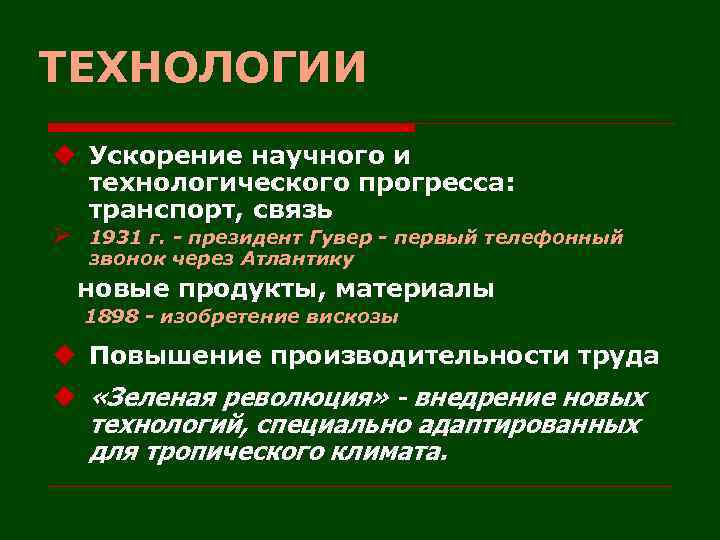 ТЕХНОЛОГИИ

Ускорение научного и технологического прогресса: транспорт, связь

1931 г. - президент Гувер - первый телефонный звонок через Атлантику

новые продукты, материалы

1898 - изобретение вискозы

Повышение производительности труда

«Зеленая революция» - внедрение новых технологий, специально адаптированных для тропического климата.